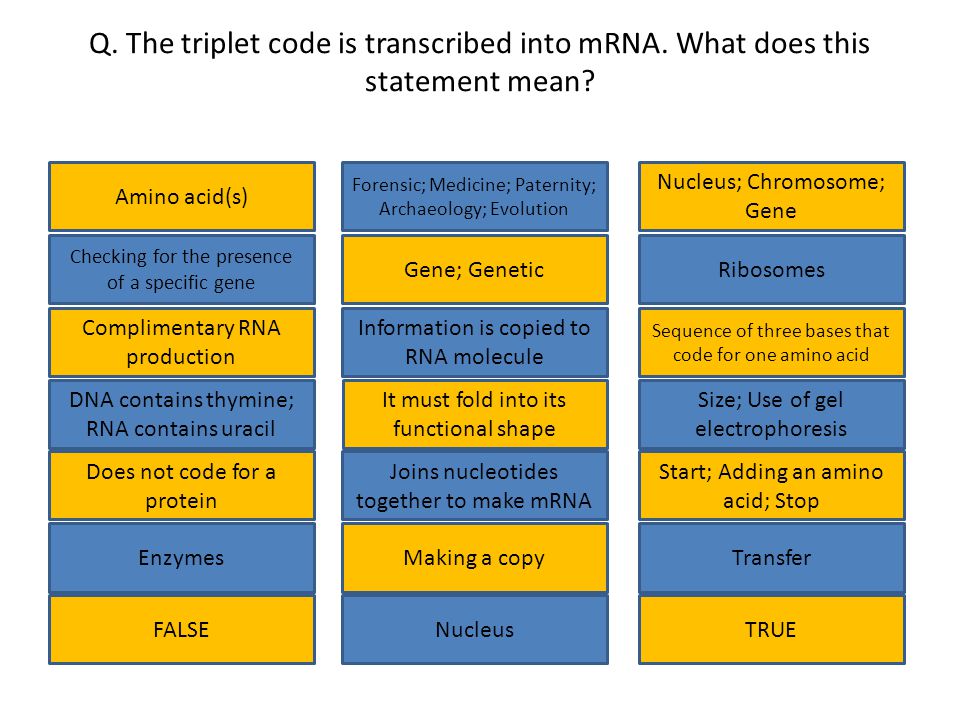 Q. The triplet code is transcribed into mRNA. What does this statement mean?

Amino acid(s)

Checking for the presence of a specific gene

Complimentary RNA production

DNA contains thymine; RNA contains uracil

Does not code for a protein

Enzymes

FALSE

Forensic; Medicine; Paternity; Archaeology; Evolution

Gene; Genetic

Information is copied to RNA molecule

It must fold into its functional shape

Joins nucleotides together to make mRNA

Making a copy

Nucleus

Nucleus; Chromosome; Gene

Ribosomes

Sequence of three bases that code for one amino acid

Size; Use of gel electrophoresis

Start; Adding an amino acid; Stop

Transfer

TRUE